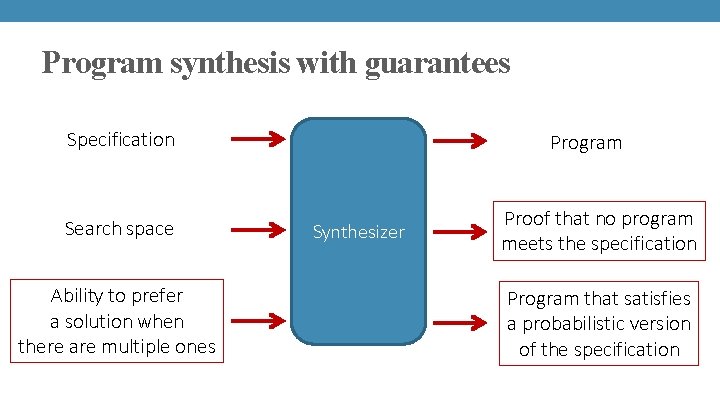 Program synthesis with guarantees

Specification

Search space

Ability to prefer a solution when there are multiple ones

Synthesizer

Program

Proof that no program meets the specification

Program that satisfies a probabilistic version of the specification